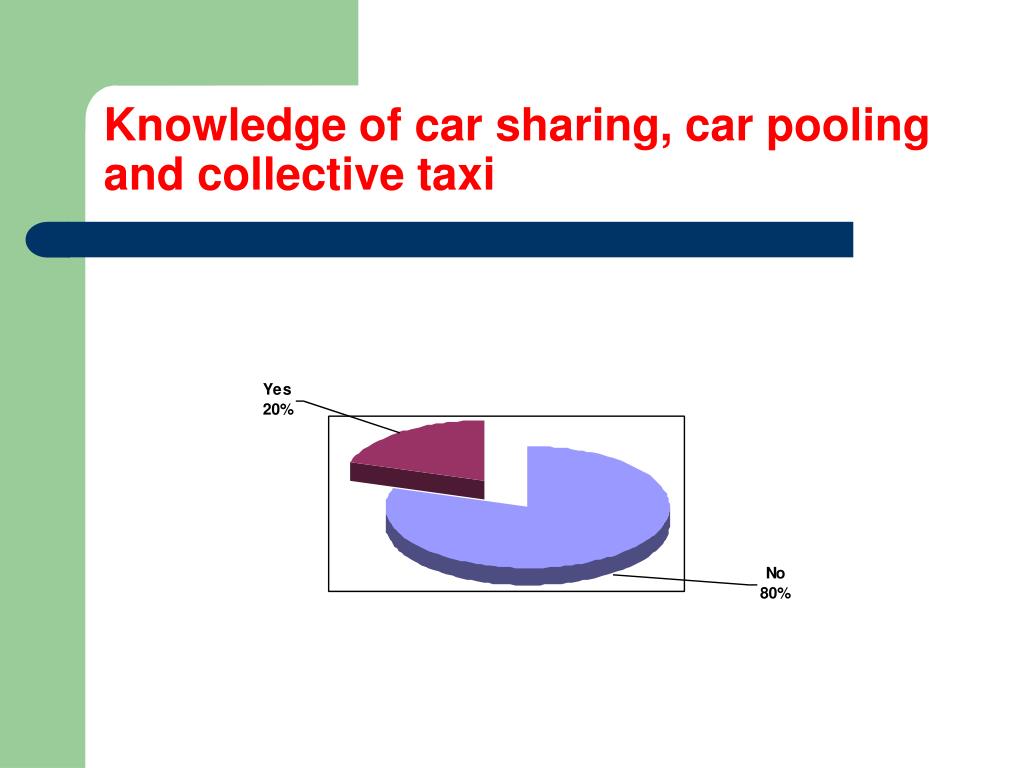 Knowledge of car sharing, car pooling and collective taxi

Yes
20%

No
80%